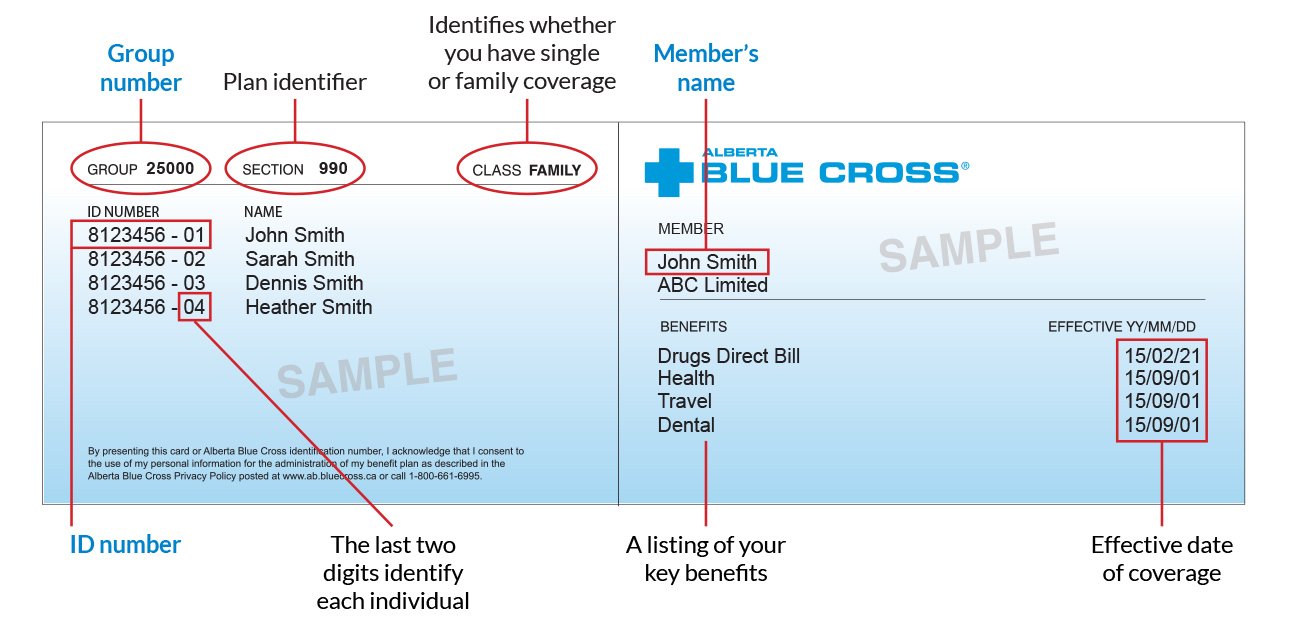 Group number

Plan identifier

Identifies whether you have single or family coverage

Member's name

GROUP 25000 SECTION 990 CLASS FAMILY

| ID NUMBER | NAME |
|---|---|
| 8123456 - 01 | John Smith |
| 8123456 - 02 | Sarah Smith |
| 8123456 - 03 | Dennis Smith |
| 8123456 - 04 | Heather Smith |

SAMPLE

By presenting this card or Alberta Blue Cross identification number, I acknowledge that I consent to the use of my personal information for the administration of my benefit plan as described in the Alberta Blue Cross Privacy Policy posted at www.ab.bluecross.ca or call 1-800-661-6995.

ALBERTA BLUE CROSS®

MEMBER

SAMPLE

John Smith
ABC Limited

| BENEFITS | EFFECTIVE YY/MM/DD |
|---|---|
| Drugs Direct Bill | 15/02/21 |
| Health | 15/09/01 |
| Travel | 15/09/01 |
| Dental | 15/09/01 |

ID number

The last two digits identify each individual

A listing of your key benefits

Effective date of coverage